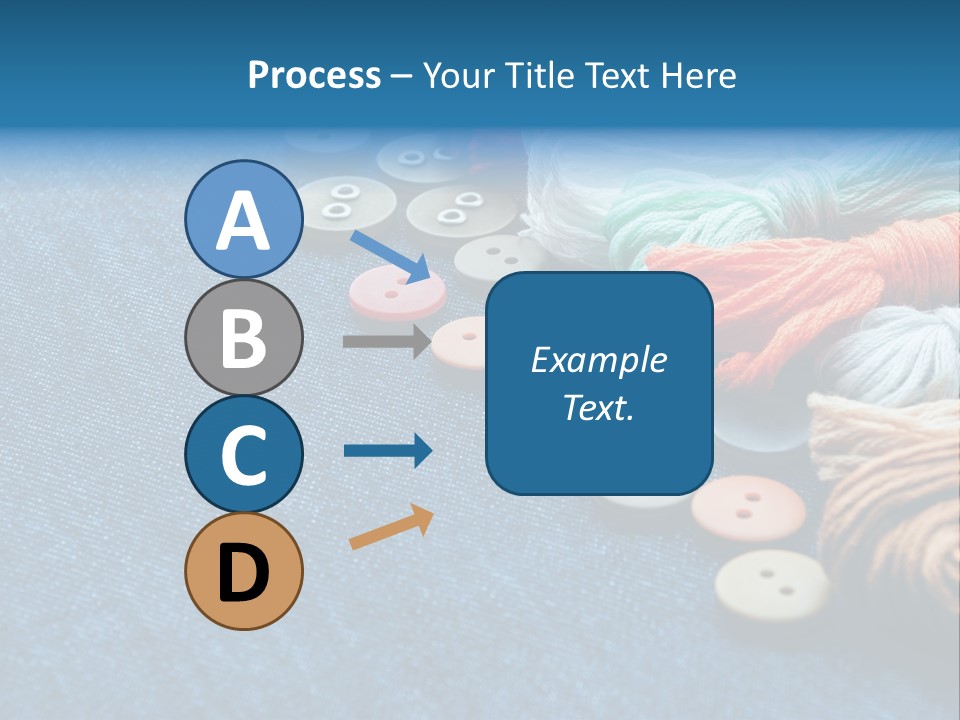 Process – Your Title Text Here

A

B

C

D

Example Text.